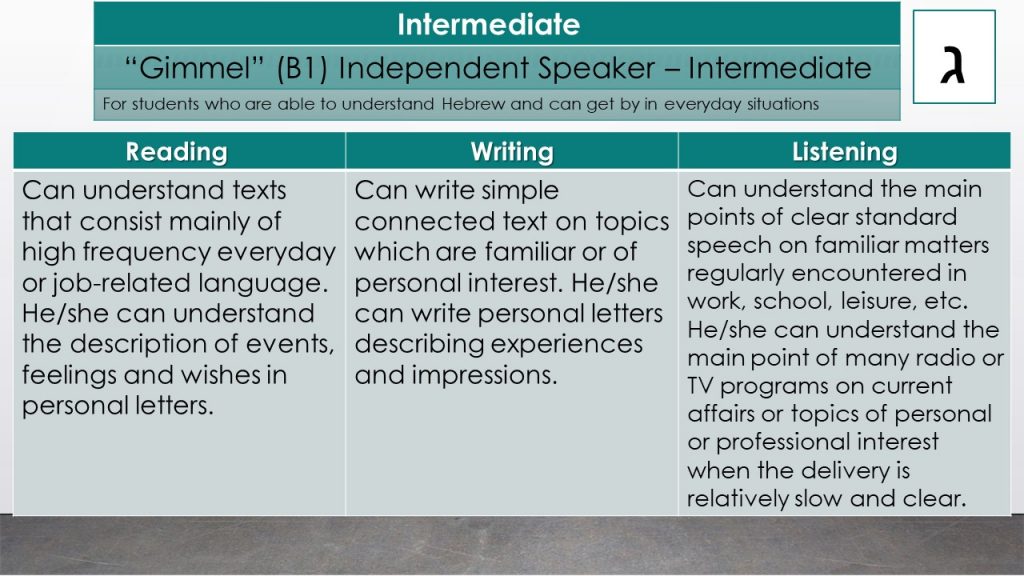 Intermediate

“Gimmel” (B1) Independent Speaker – Intermediate

For students who are able to understand Hebrew and can get by in everyday situations

ג

| Reading | Writing | Listening |
|---|---|---|
| Can understand texts that consist mainly of high frequency everyday or job-related language. He/she can understand the description of events, feelings and wishes in personal letters. | Can write simple connected text on topics which are familiar or of personal interest. He/she can write personal letters describing experiences and impressions. | Can understand the main points of clear standard speech on familiar matters regularly encountered in work, school, leisure, etc. He/she can understand the main point of many radio or TV programs on current affairs or topics of personal or professional interest when the delivery is relatively slow and clear. |